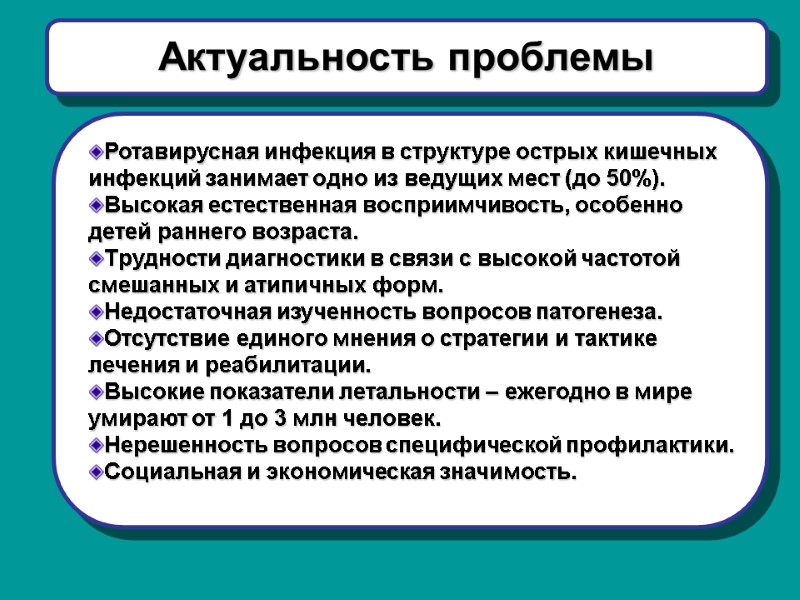 Актуальность проблемы

Ротавирусная инфекция в структуре острых кишечных инфекций занимает одно из ведущих мест (до 50%).
Высокая естественная восприимчивость, особенно детей раннего возраста.
Трудности диагностики в связи с высокой частотой смешанных и атипичных форм.
Недостаточная изученность вопросов патогенеза.
Отсутствие единого мнения о стратегии и тактике лечения и реабилитации.
Высокие показатели летальности – ежегодно в мире умирают от 1 до 3 млн человек.
Нерешенность вопросов специфической профилактики.
Социальная и экономическая значимость.